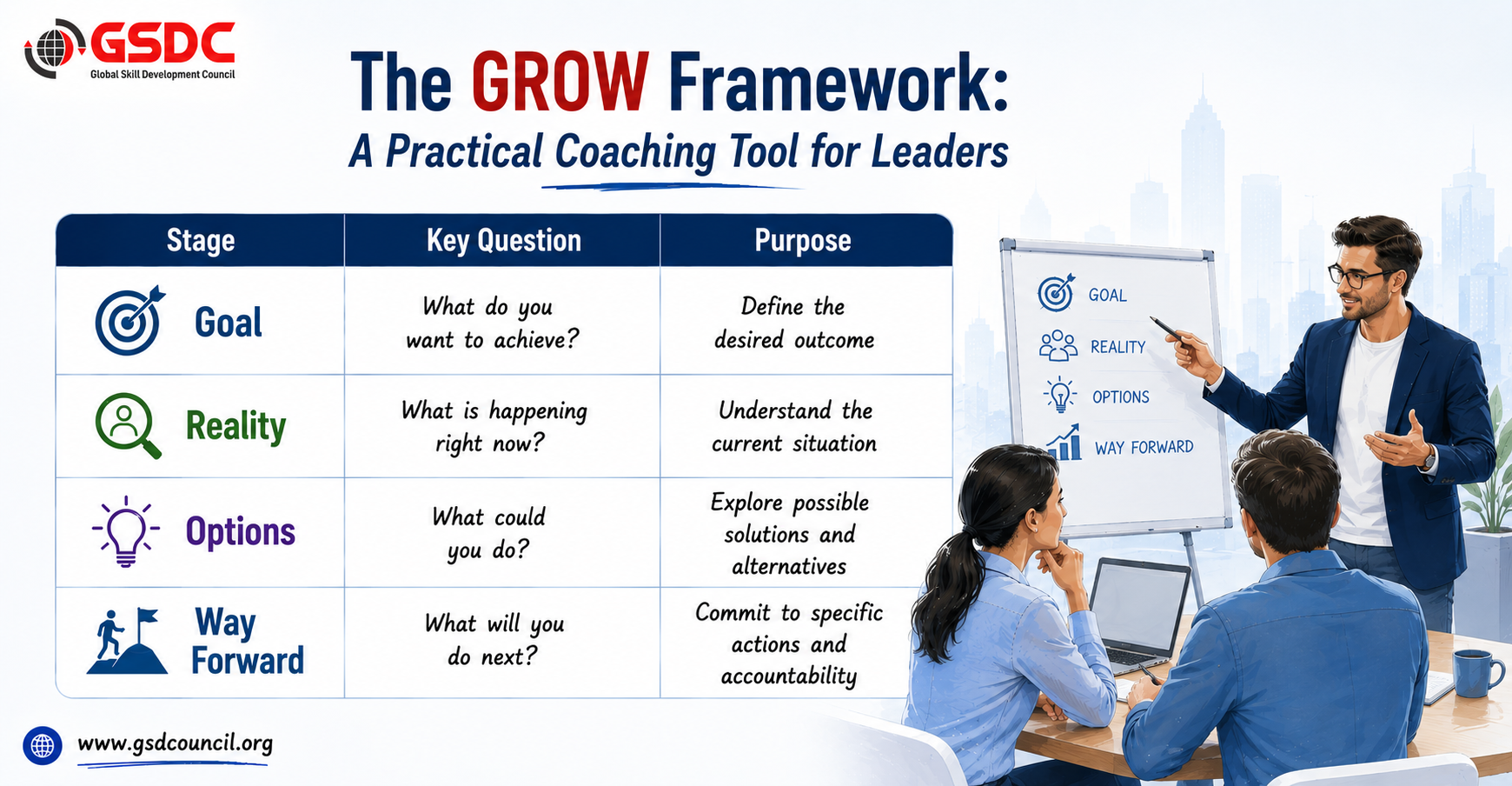 GSDC
Global Skill Development Council

The GROW Framework:
A Practical Coaching Tool for Leaders

| Stage | Key Question | Purpose |
|---|---|---|
| Goal | What do you want to achieve? | Define the desired outcome |
| Reality | What is happening right now? | Understand the current situation |
| Options | What could you do? | Explore possible solutions and alternatives |
| Way Forward | What will you do next? | Commit to specific actions and accountability |

GOAL
REALITY
OPTIONS
WAY FORWARD

www.gsdcouncil.org